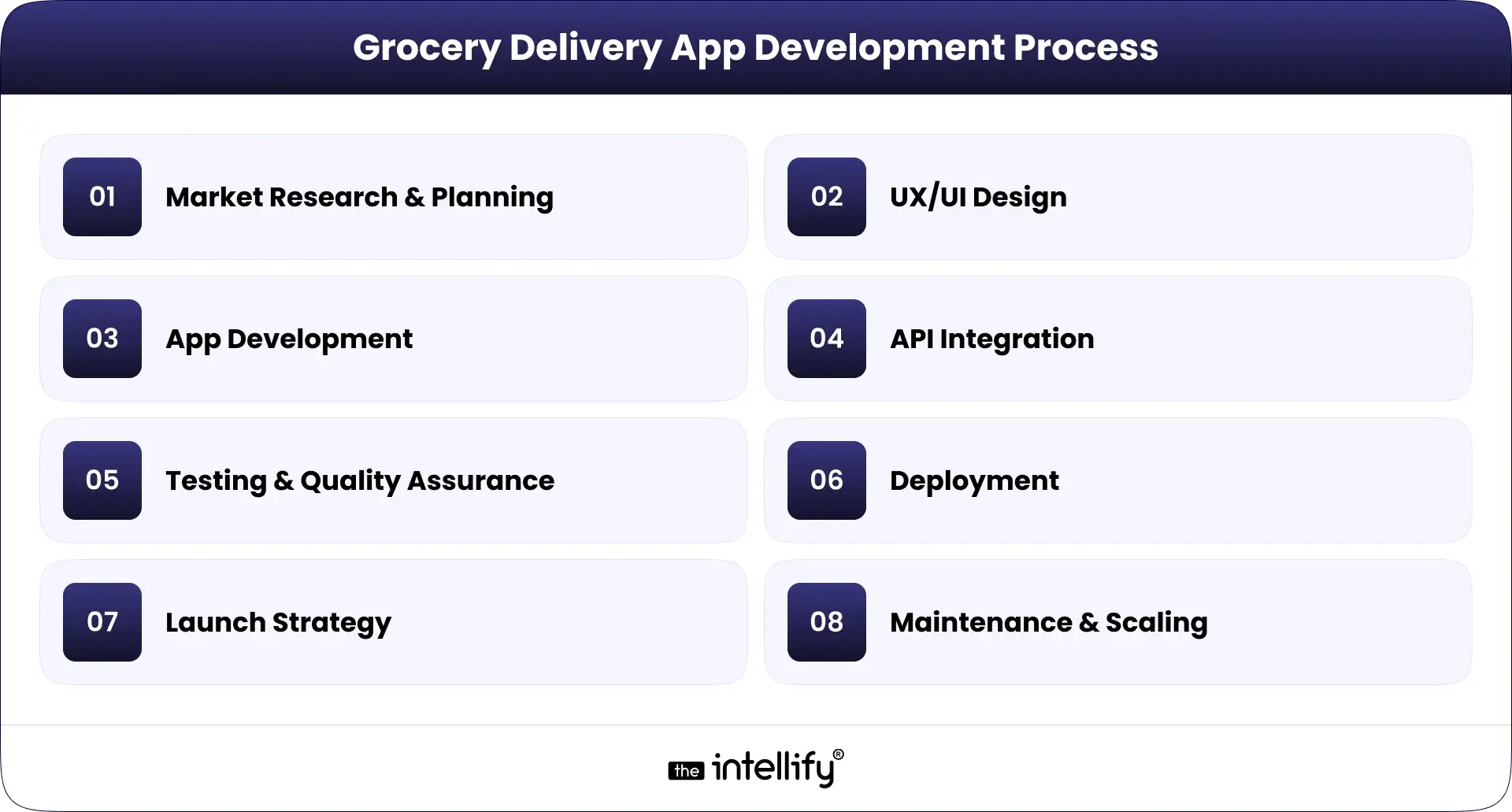 Grocery Delivery App Development Process

01 Market Research & Planning

02 UX/UI Design

03 App Development

04 API Integration

05 Testing & Quality Assurance

06 Deployment

07 Launch Strategy

08 Maintenance & Scaling

the intellify®